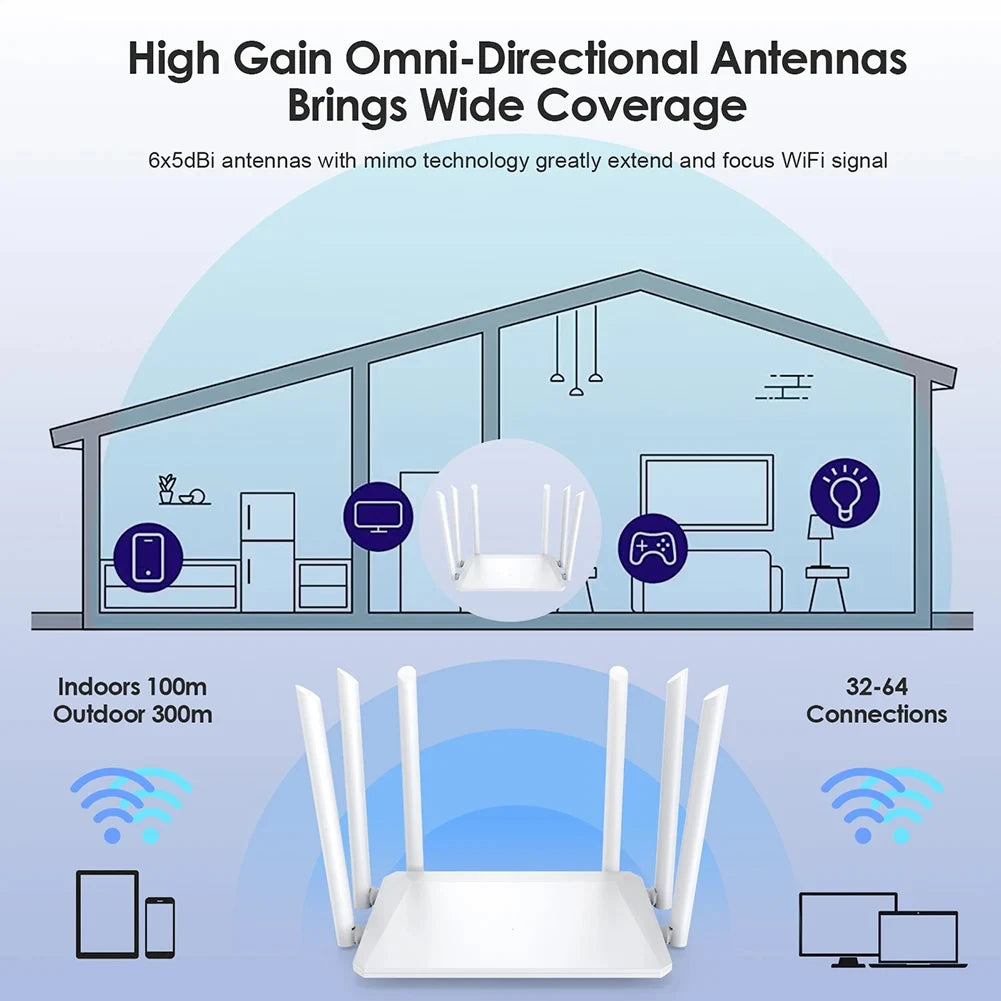 High Gain Omni-Directional Antennas Brings Wide Coverage

6x5dBi antennas with mimo technology greatly extend and focus WiFi signal

Indoors 100m
Outdoor 300m

32-64
Connections